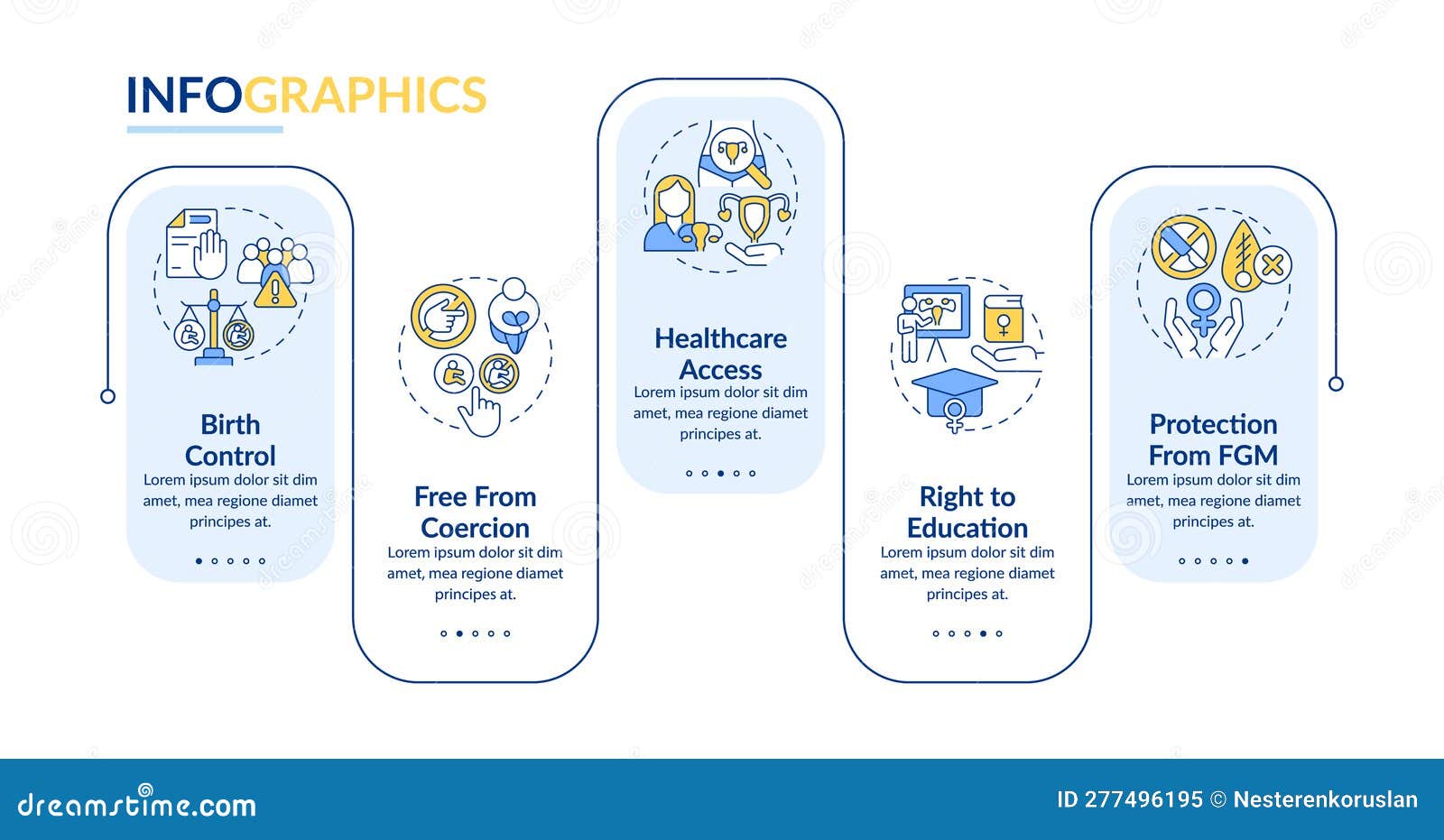 INFOGRAPHICS

Birth Control
Lorem ipsum dolor sit dim amet, mea regione diamet principes at.

Free From Coercion
Lorem ipsum dolor sit dim amet, mea regione diamet principes at.

Healthcare Access
Lorem ipsum dolor sit dim amet, mea regione diamet principes at.

Right to Education
Lorem ipsum dolor sit dim amet, mea regione diamet principes at.

Protection From FGM
Lorem ipsum dolor sit dim amet, mea regione diamet principes at.

dreamstime.com
ID 277496195 © Nesterenkoruslan